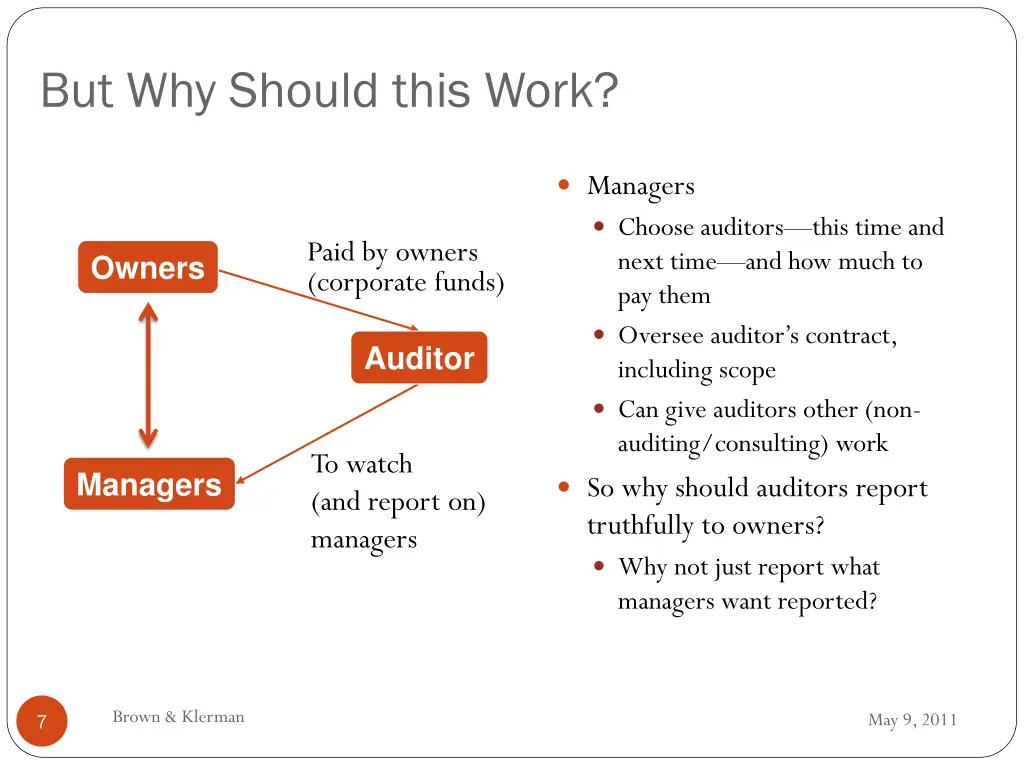 But Why Should this Work?

Owners

Paid by owners (corporate funds)

Auditor

Managers

To watch (and report on) managers

- Managers
  - Choose auditors—this time and next time—and how much to pay them
  - Oversee auditor's contract, including scope
  - Can give auditors other (non-auditing/consulting) work
- So why should auditors report truthfully to owners?
  - Why not just report what managers want reported?

7

Brown & Klerman

May 9, 2011